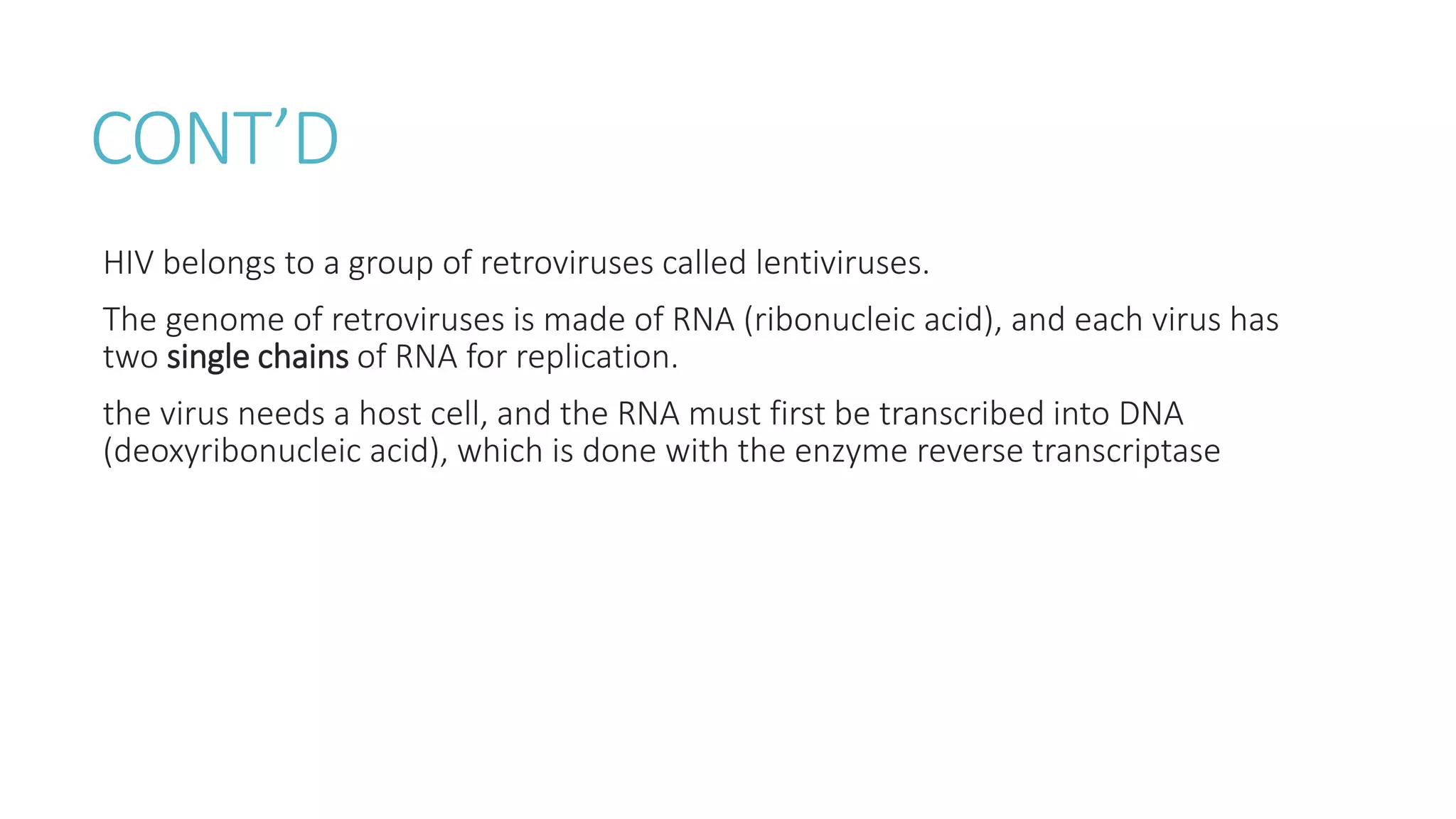 CONT’D

HIV belongs to a group of retroviruses called lentiviruses.

The genome of retroviruses is made of RNA (ribonucleic acid), and each virus has two single chains of RNA for replication.

the virus needs a host cell, and the RNA must first be transcribed into DNA (deoxyribonucleic acid), which is done with the enzyme reverse transcriptase